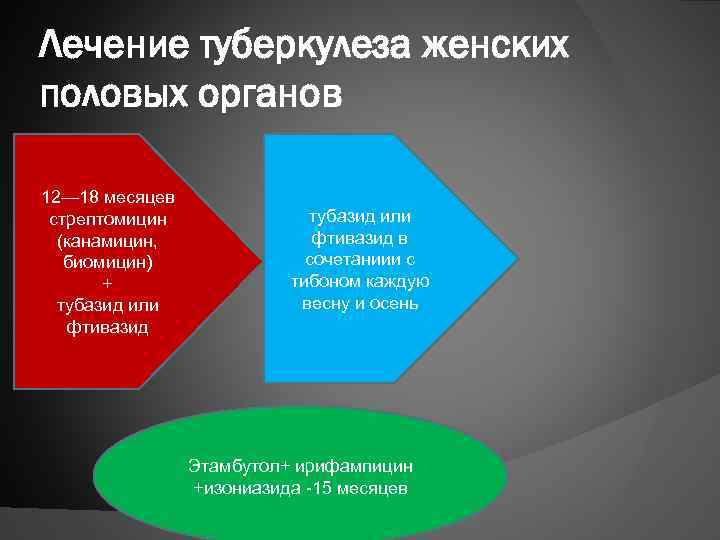 Лечение туберкулеза женских половых органов

12—18 месяцев стрептомицин (канамицин, биомицин) + тубазид или фтивазид

тубазид или фтивазид в сочетаниии с тибоном каждую весну и осень

Этамбутол+ ирифампицин +изониазида -15 месяцев